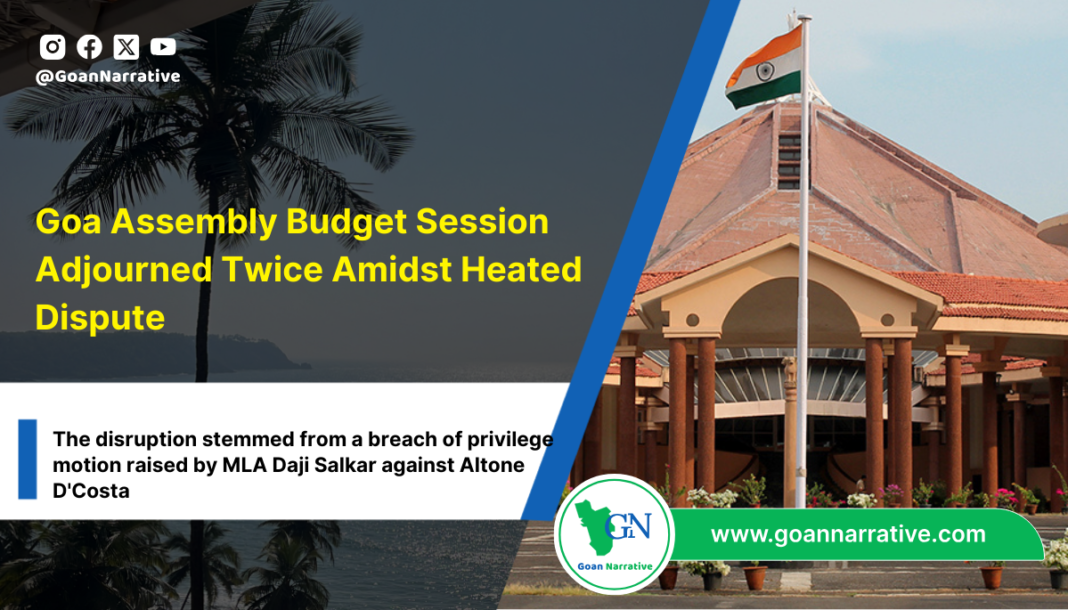 @GoanNarrative

Goa Assembly Budget Session Adjourned Twice Amidst Heated Dispute

The disruption stemmed from a breach of privilege motion raised by MLA Daji Salkar against Altone D'Costa

GN
Goan Narrative

www.goannarrative.com